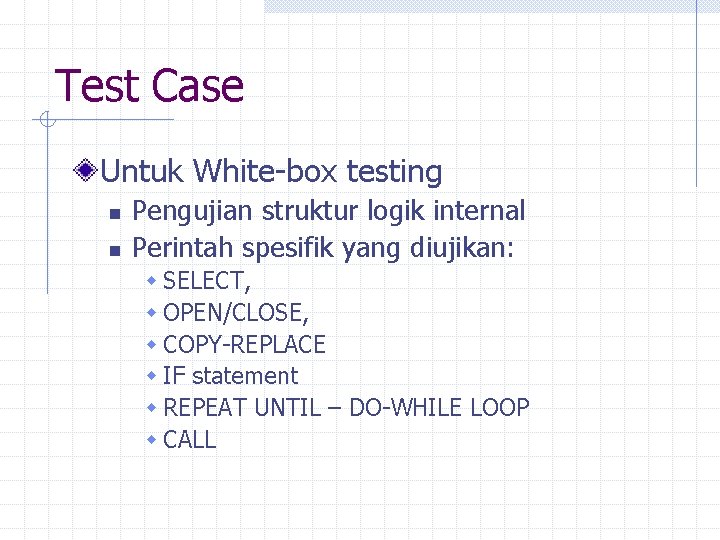 Test Case

Untuk White-box testing

Pengujian struktur logik internal

Perintah spesifik yang diujikan:

SELECT,

OPEN/CLOSE,

COPY-REPLACE

IF statement

REPEAT UNTIL – DO-WHILE LOOP

CALL